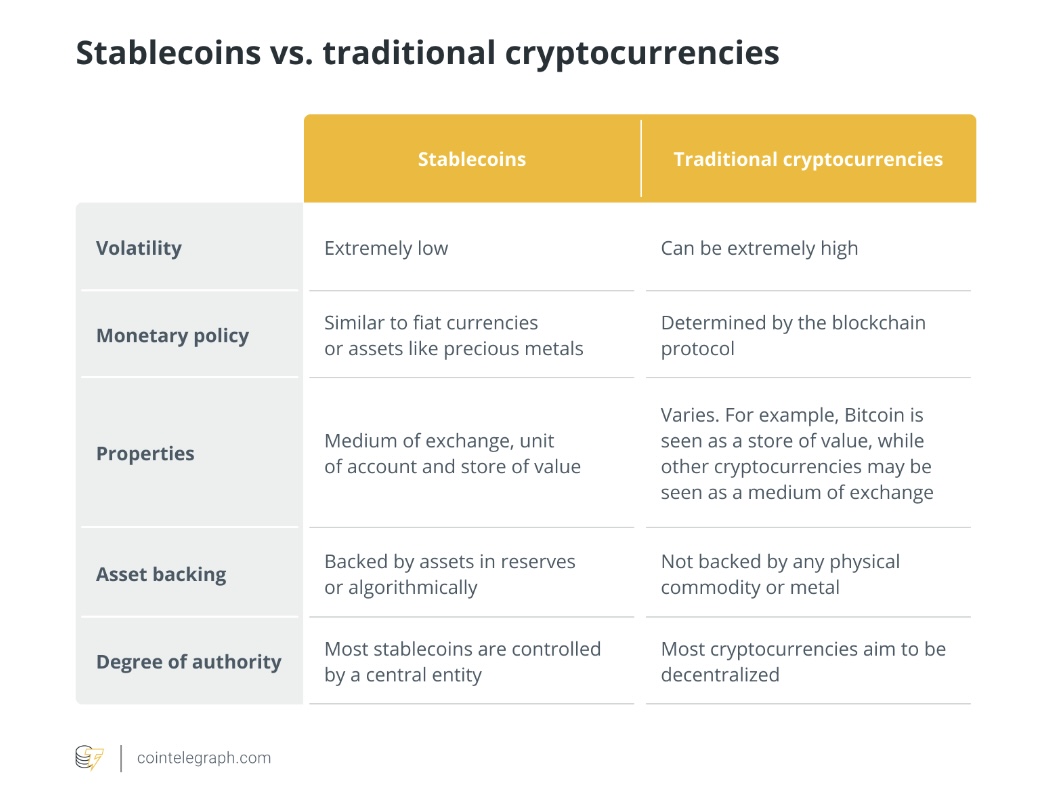 Stablecoins vs. traditional cryptocurrencies

| | Stablecoins | Traditional cryptocurrencies |
|---|---|---|
| Volatility | Extremely low | Can be extremely high |
| Monetary policy | Similar to fiat currencies or assets like precious metals | Determined by the blockchain protocol |
| Properties | Medium of exchange, unit of account and store of value | Varies. For example, Bitcoin is seen as a store of value, while other cryptocurrencies may be seen as a medium of exchange |
| Asset backing | Backed by assets in reserves or algorithmically | Not backed by any physical commodity or metal |
| Degree of authority | Most stablecoins are controlled by a central entity | Most cryptocurrencies aim to be decentralized |

cointelegraph.com